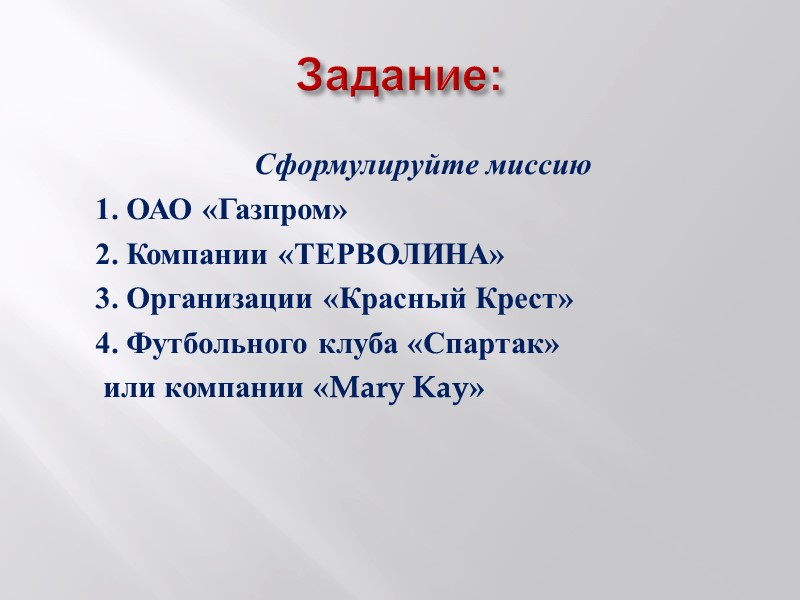 Задание:

Сформулируйте миссию

1. ОАО «Газпром»

2. Компании «ТЕРВОЛИНА»

3. Организации «Красный Крест»

4. Футбольного клуба «Спартак» или компании «Mary Kay»